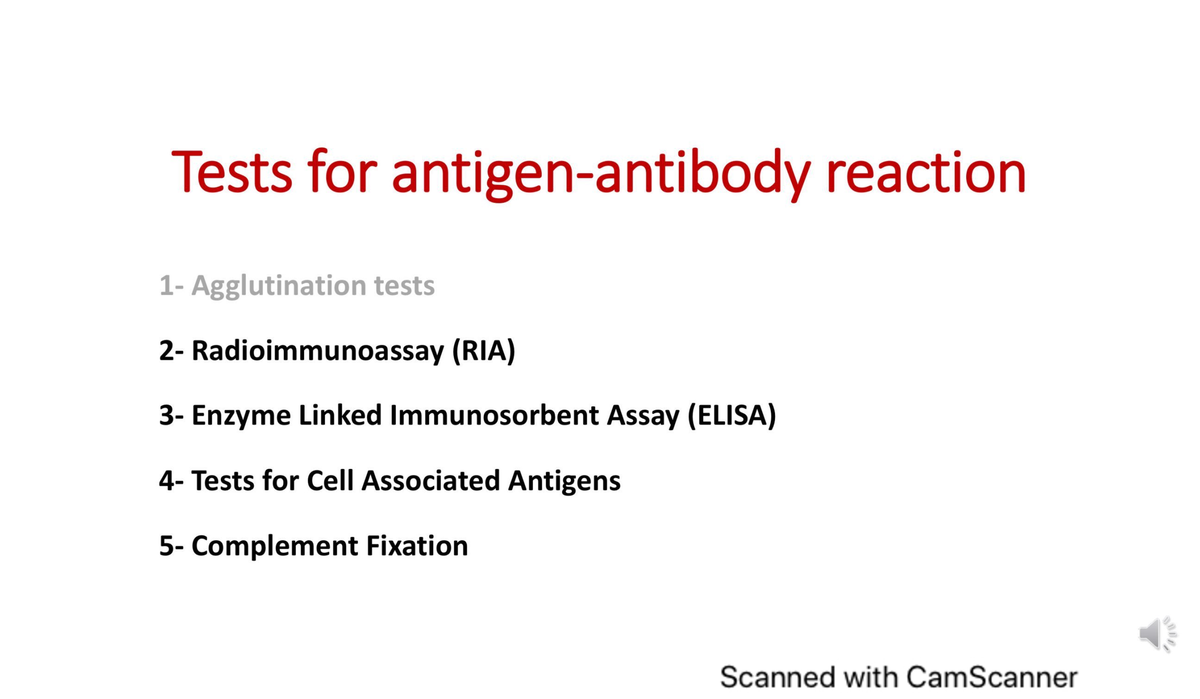 Tests for antigen-antibody reaction

1- Agglutination tests

2- Radioimmunoassay (RIA)

3- Enzyme Linked Immunosorbent Assay (ELISA)

4- Tests for Cell Associated Antigens

5- Complement Fixation

Scanned with CamScanner